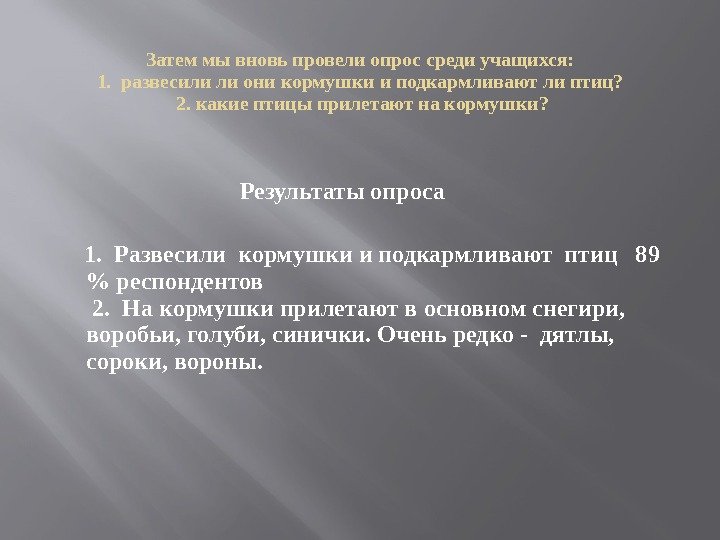 Затем мы вновь провели опрос среди учащихся:
1. развесили ли они кормушки и подкармливают ли птиц?
2. какие птицы прилетают на кормушки?

Результаты опроса

1. Развесили кормушки и подкармливают птиц 89 % респондентов
2. На кормушки прилетают в основном снегири, воробьи, голуби, синички. Очень редко - дятлы, сороки, вороны.